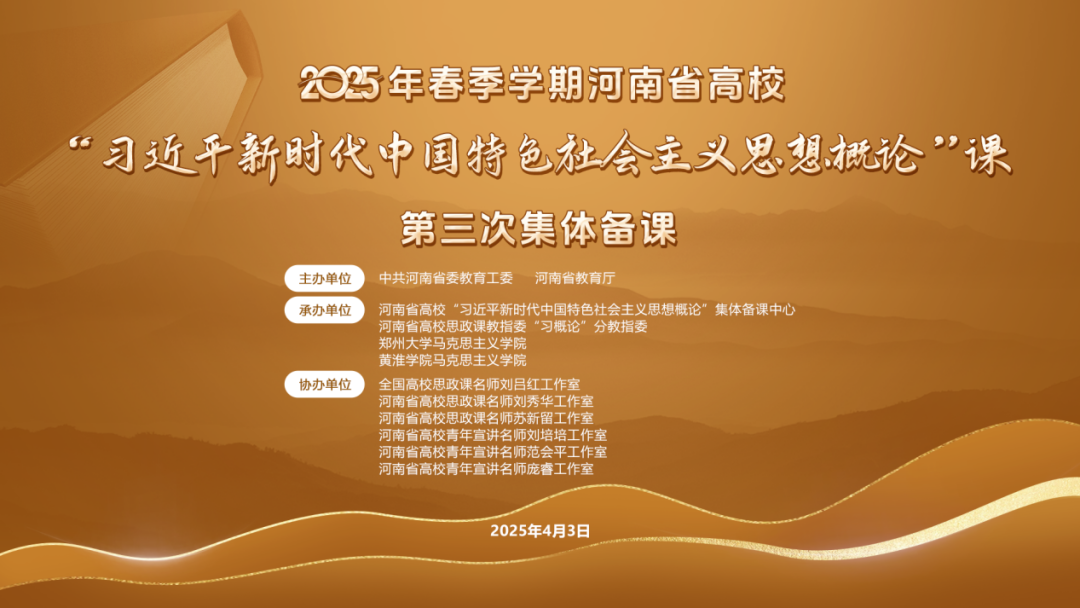 2025年春季学期河南省高校

“习近平新时代中国特色社会主义思想概论”课

第三次集体备课

主办单位　中共河南省委教育工委　河南省教育厅

承办单位　河南省高校“习近平新时代中国特色社会主义思想概论”集体备课中心
河南省高校思政课教指委“习概论”分教指委
郑州大学马克思主义学院
黄淮学院马克思主义学院

协办单位　全国高校思政课名师刘吕红工作室
河南省高校思政课名师刘秀华工作室
河南省高校思政课名师苏新留工作室
河南省高校青年宣讲名师刘培培工作室
河南省高校青年宣讲名师范会平工作室
河南省高校青年宣讲名师庞睿工作室

2025年4月3日